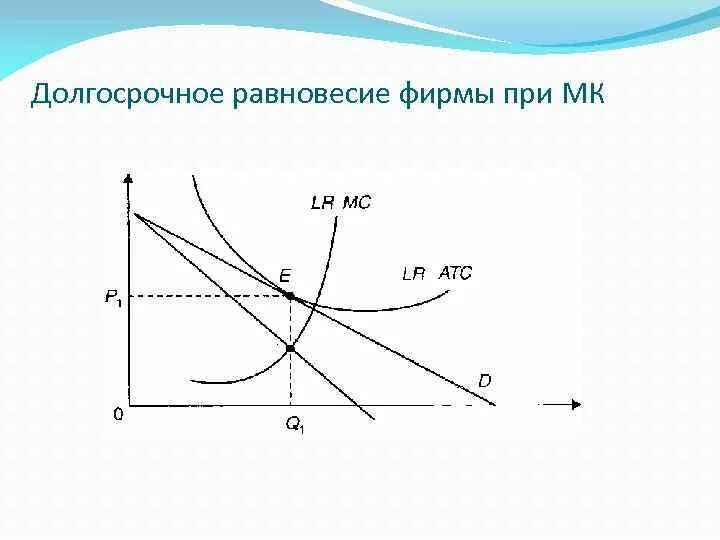 Долгосрочное равновесие фирмы при МК

LR MC
E
LR ATC
$P_1$
D
0
$Q_1$